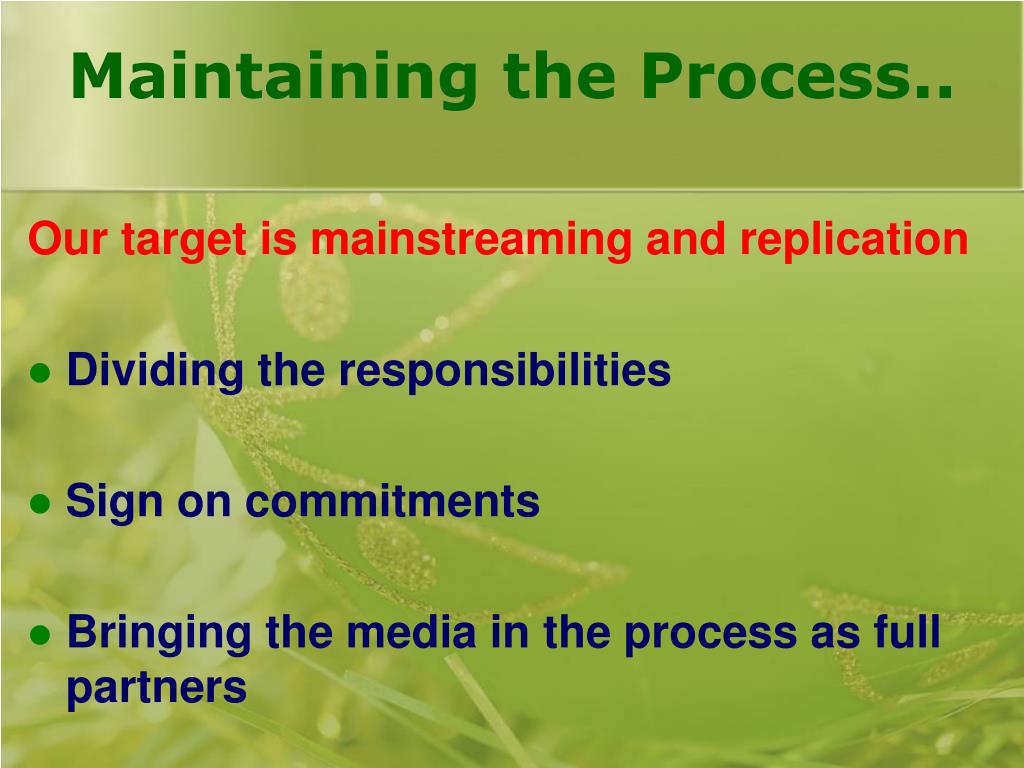 Maintaining the Process..

Our target is mainstreaming and replication

● Dividing the responsibilities

● Sign on commitments

● Bringing the media in the process as full partners